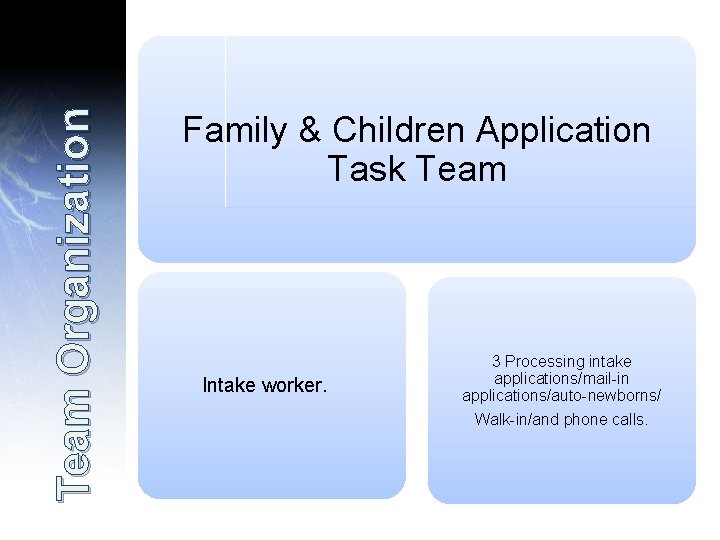 Team Organization

Family & Children Application Task Team

Intake worker.

3 Processing intake applications/mail-in applications/auto-newborns/

Walk-in/and phone calls.